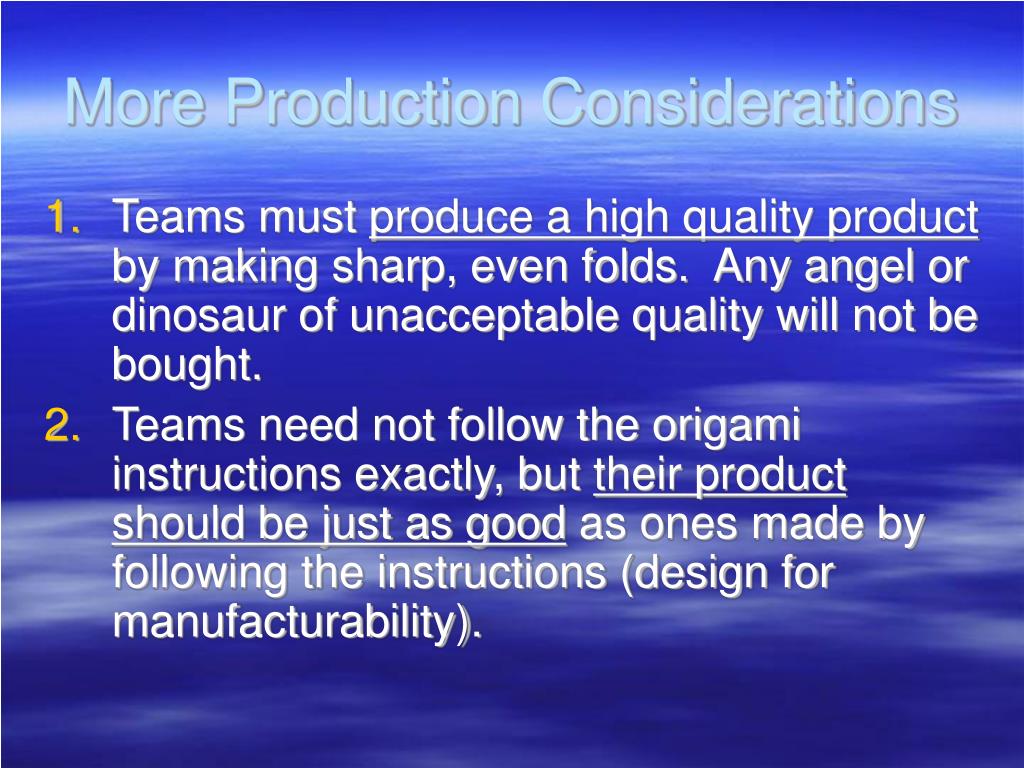 More Production Considerations

1. Teams must produce a high quality product by making sharp, even folds. Any angel or dinosaur of unacceptable quality will not be bought.

2. Teams need not follow the origami instructions exactly, but their product should be just as good as ones made by following the instructions (design for manufacturability).